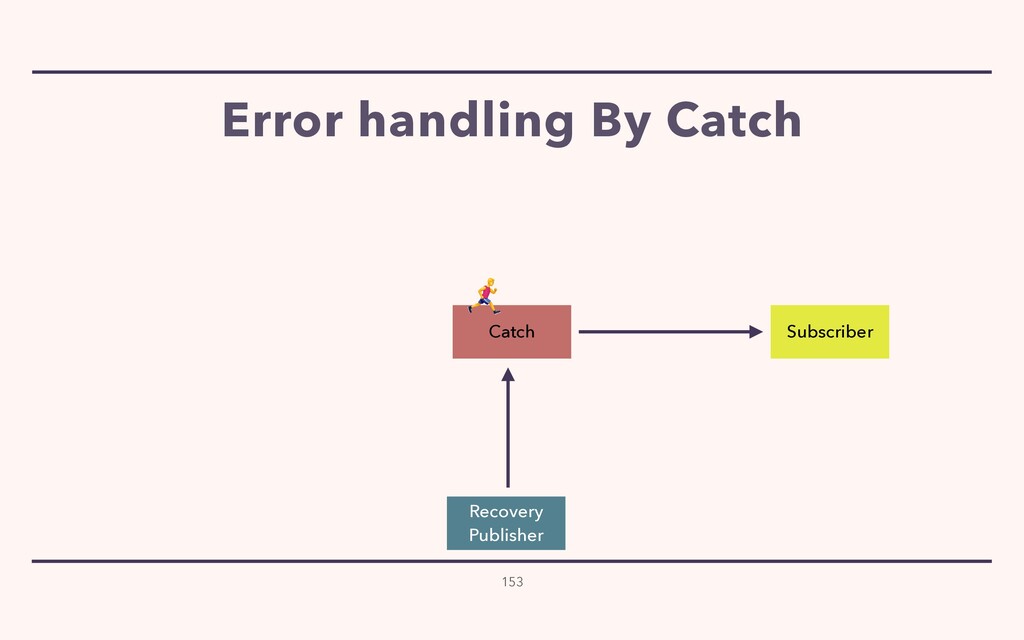 Error handling By Catch

Catch

Subscriber

Recovery Publisher

153